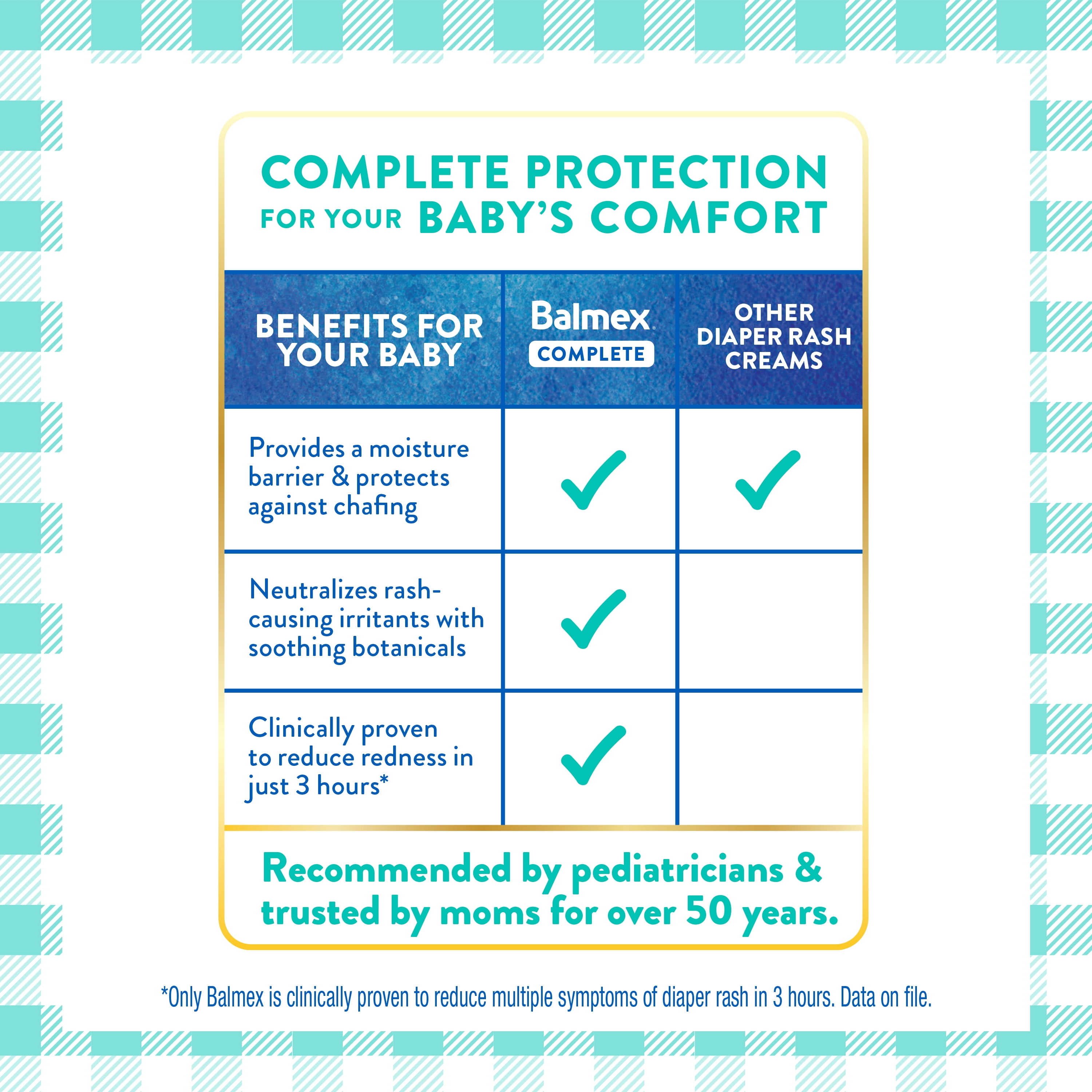 COMPLETE PROTECTION FOR YOUR BABY'S COMFORT

| BENEFITS FOR YOUR BABY | Balmex COMPLETE | OTHER DIAPER RASH CREAMS |
|---|---|---|
| Provides a moisture barrier & protects against chafing | ✓ | ✓ |
| Neutralizes rash-causing irritants with soothing botanicals | ✓ | |
| Clinically proven to reduce redness in just 3 hours* | ✓ | |

Recommended by pediatricians & trusted by moms for over 50 years.

*Only Balmex is clinically proven to reduce multiple symptoms of diaper rash in 3 hours. Data on file.